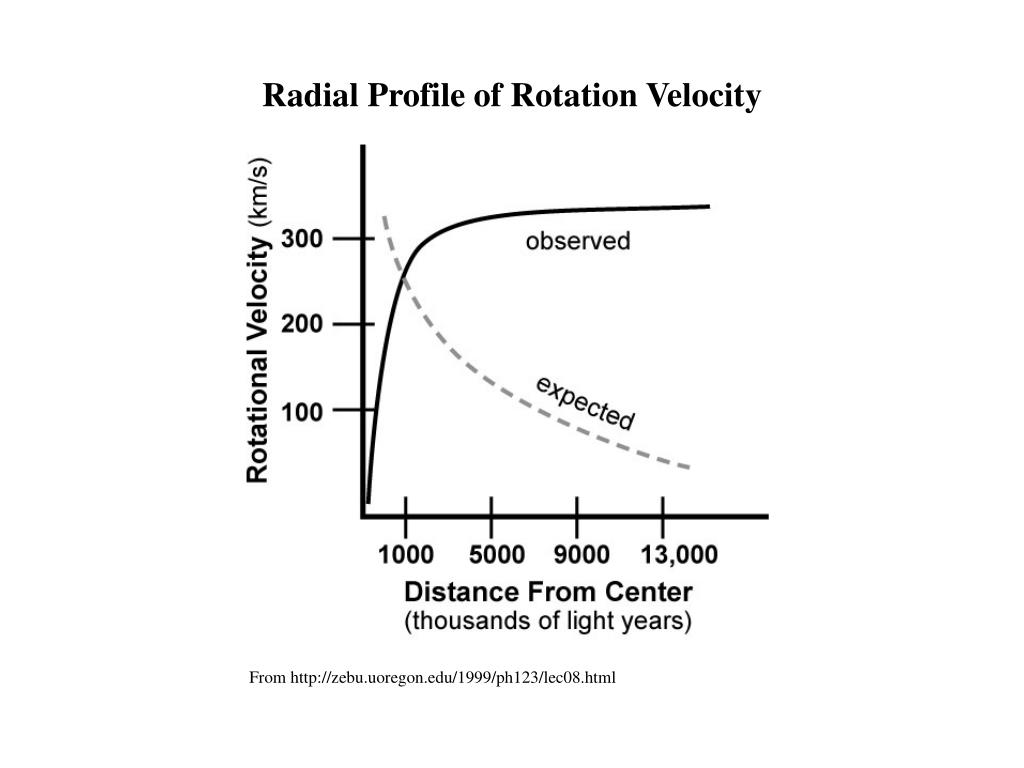 Radial Profile of Rotation Velocity

Rotational Velocity (km/s)

300
200
100

observed

expected

1000 5000 9000 13,000

Distance From Center
(thousands of light years)

From http://zebu.uoregon.edu/1999/ph123/lec08.html